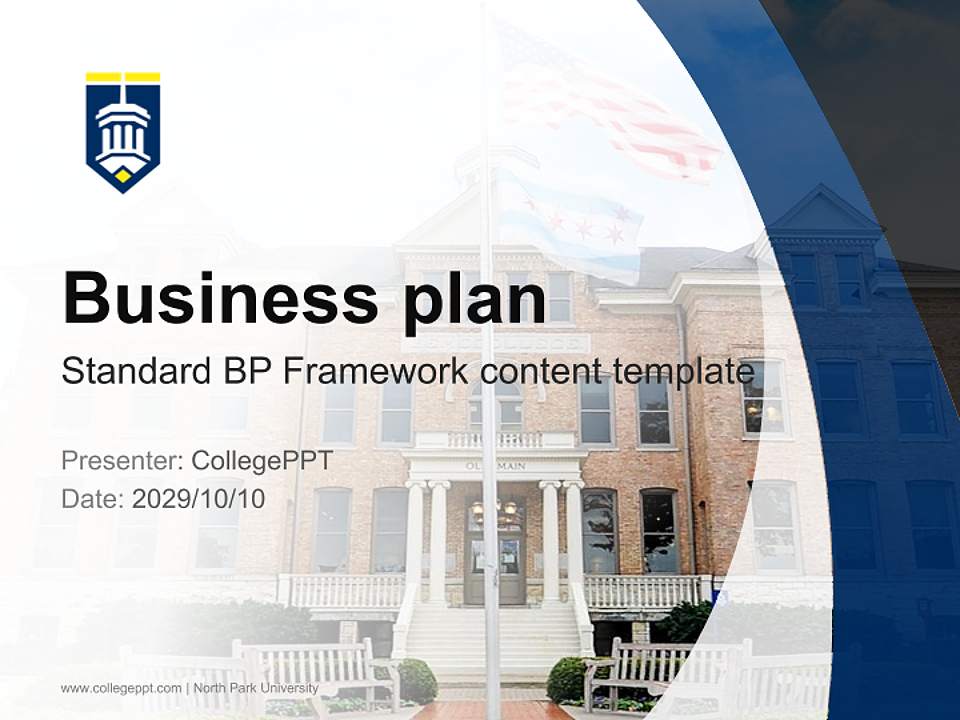 Business plan

Standard BP Framework content template

Presenter: CollegePPT

Date: 2029/10/10

OLD MAIN

www.collegeppt.com | North Park University